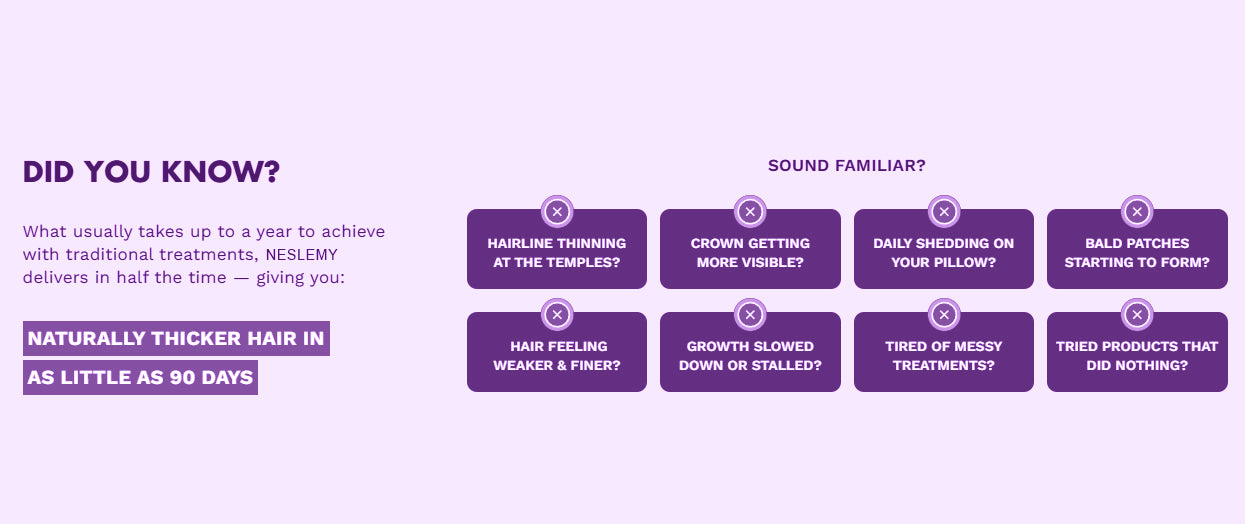 DID YOU KNOW?

What usually takes up to a year to achieve with traditional treatments, NESLEMY delivers in half the time — giving you:

NATURALLY THICKER HAIR IN AS LITTLE AS 90 DAYS

SOUND FAMILIAR?

HAIRLINE THINNING AT THE TEMPLES?

CROWN GETTING MORE VISIBLE?

DAILY SHEDDING ON YOUR PILLOW?

BALD PATCHES STARTING TO FORM?

HAIR FEELING WEAKER & FINER?

GROWTH SLOWED DOWN OR STALLED?

TIRED OF MESSY TREATMENTS?

TRIED PRODUCTS THAT DID NOTHING?